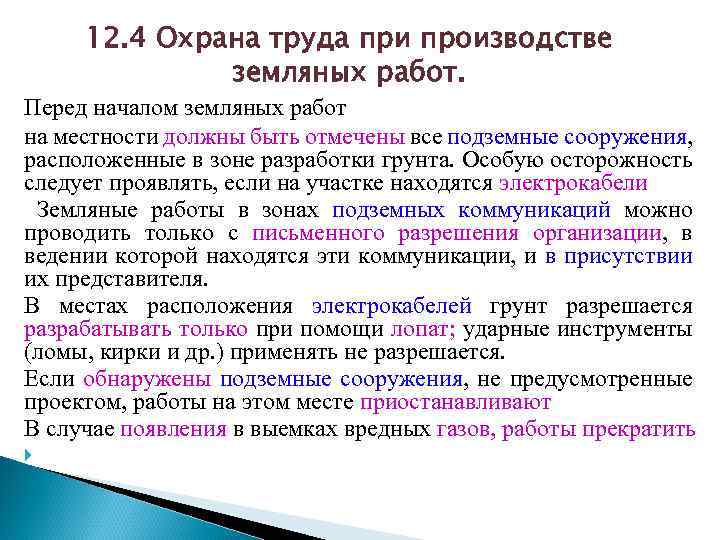 12.4 Охрана труда при производстве земляных работ.

Перед началом земляных работ

на местности должны быть отмечены все подземные сооружения, расположенные в зоне разработки грунта. Особую осторожность следует проявлять, если на участке находятся электрокабели

Земляные работы в зонах подземных коммуникаций можно проводить только с письменного разрешения организации, в ведении которой находятся эти коммуникации, и в присутствии их представителя.

В местах расположения электрокабелей грунт разрешается разрабатывать только при помощи лопат; ударные инструменты (ломы, кирки и др.) применять не разрешается.

Если обнаружены подземные сооружения, не предусмотренные проектом, работы на этом месте приостанавливают

В случае появления в выемках вредных газов, работы прекратить